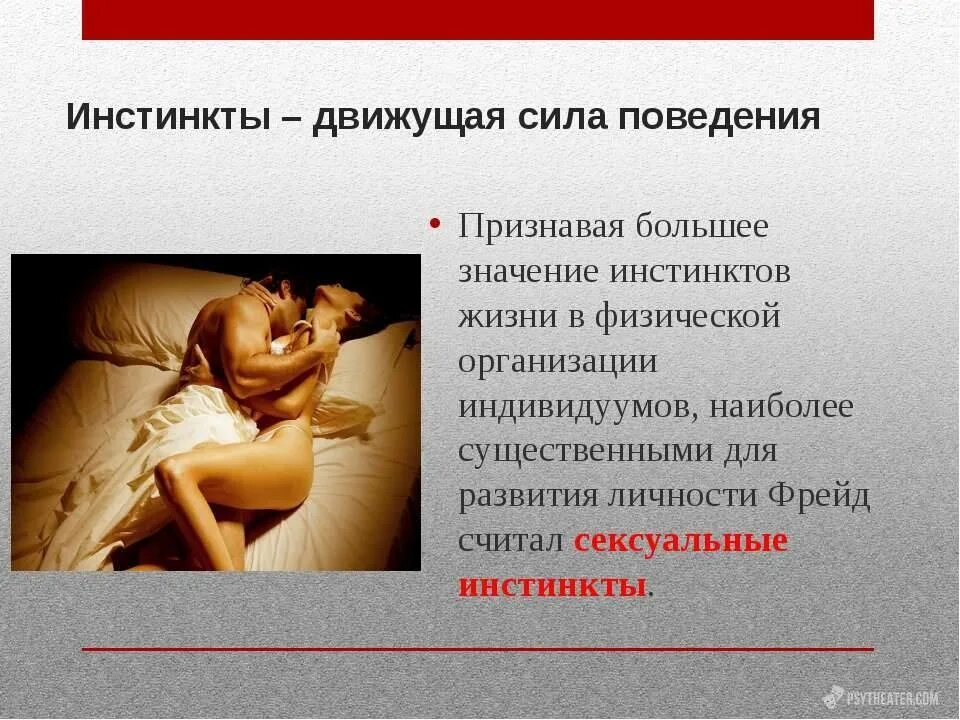 Инстинкты – движущая сила поведения

• Признавая большее значение инстинктов жизни в физической организации индивидуумов, наиболее существенными для развития личности Фрейд считал сексуальные инстинкты.

PSYTHEATER.COM